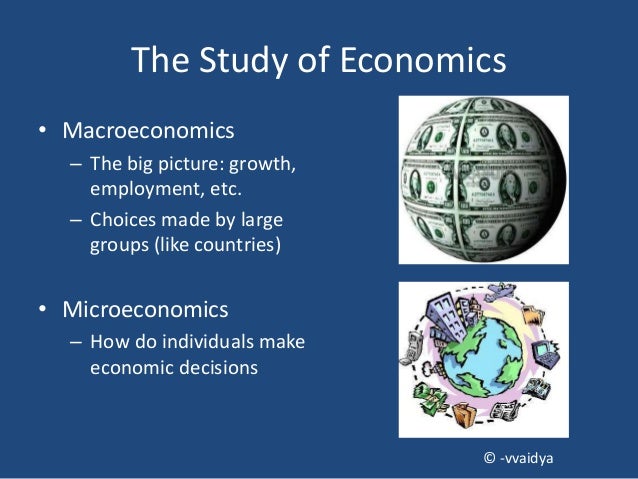 The Study of Economics

• Macroeconomics
– The big picture: growth, employment, etc.
– Choices made by large groups (like countries)

• Microeconomics
– How do individuals make economic decisions

© -vvaidya